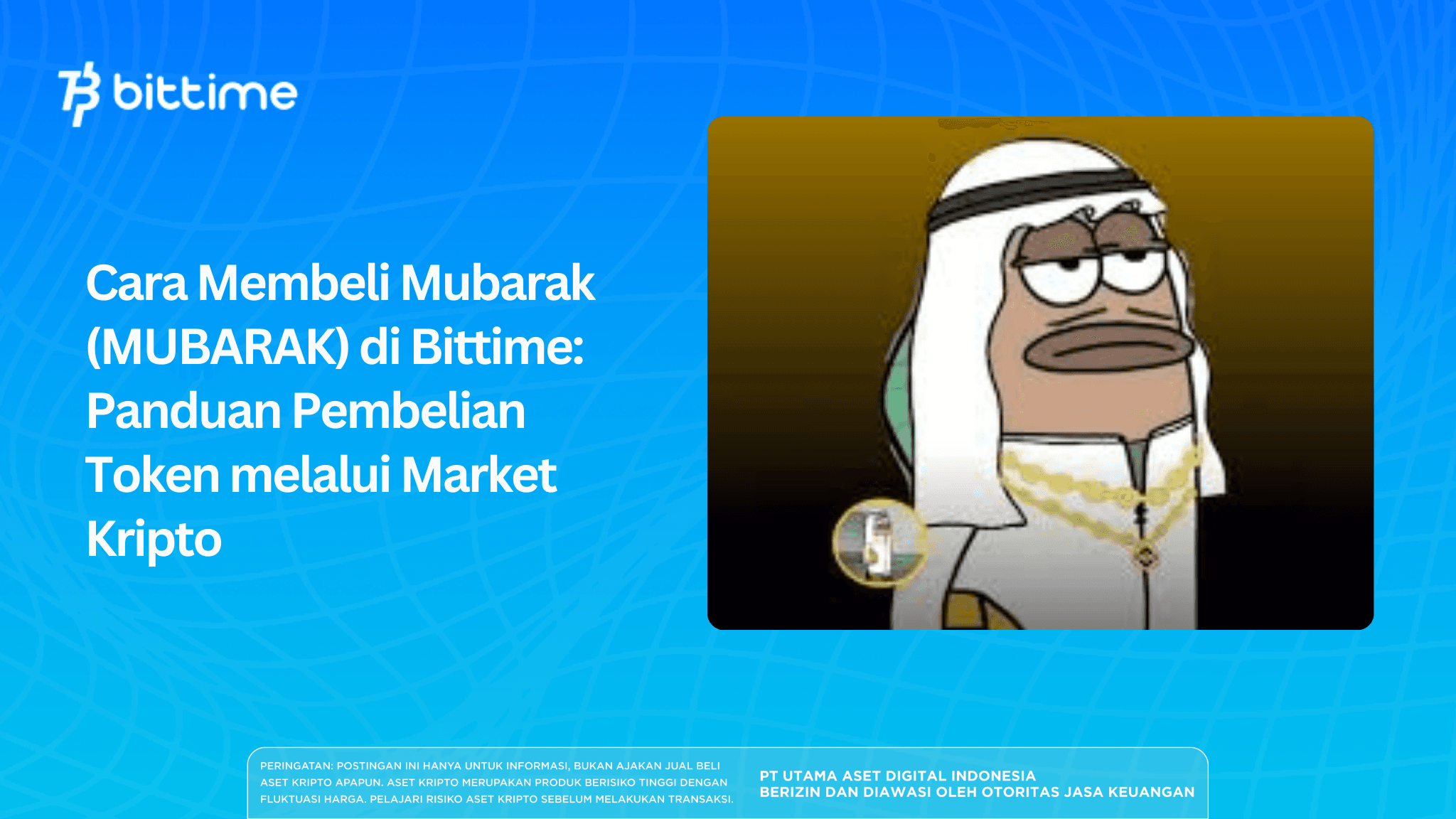 bittime

Cara Membeli Mubarak (MUBARAK) di Bittime: Panduan Pembelian Token melalui Market Kripto

PERINGATAN: POSTINGAN INI HANYA UNTUK INFORMASI, BUKAN AJAKAN JUAL BELI ASET KRIPTO APAPUN. ASET KRIPTO MERUPAKAN PRODUK BERISIKO TINGGI DENGAN FLUKTUASI HARGA. PELAJARI RISIKO ASET KRIPTO SEBELUM MELAKUKAN TRANSAKSI.

PT UTAMA ASET DIGITAL INDONESIA
BERIZIN DAN DIAWASI OLEH OTORITAS JASA KEUANGAN